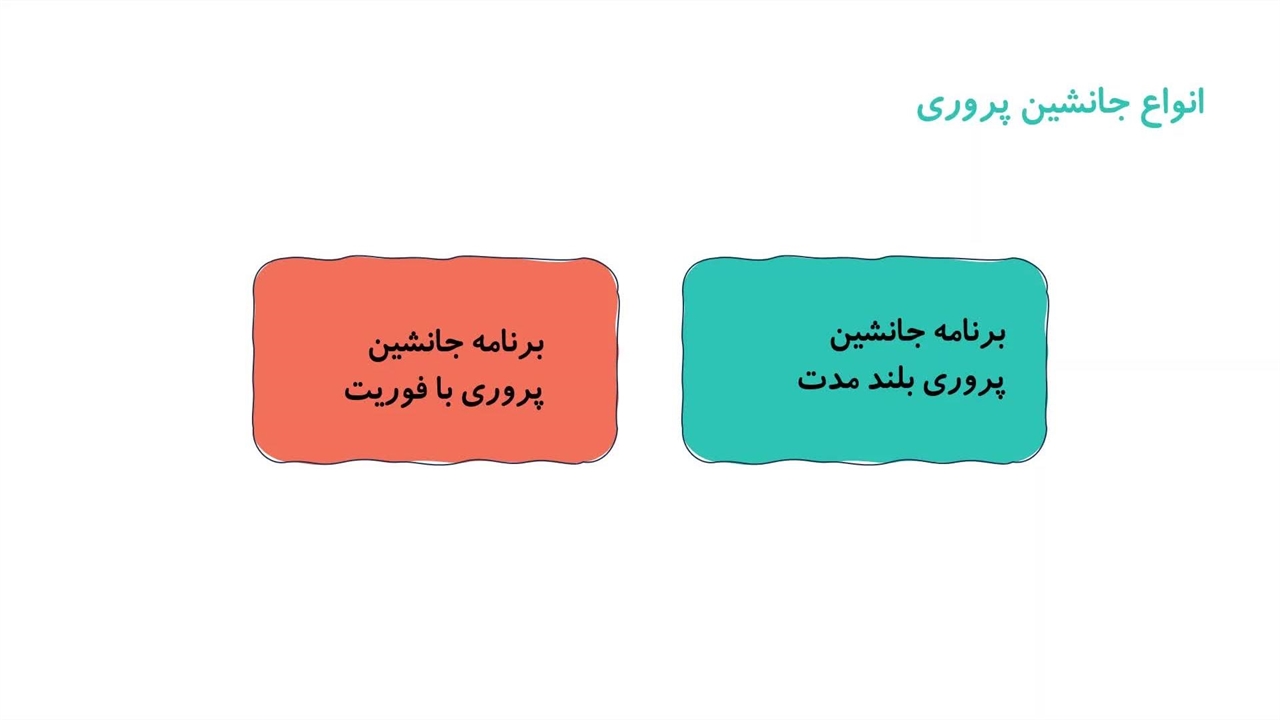 انواع جانشین پروری

برنامه جانشین پروری بلند مدت

برنامه جانشین پروری با فوریت